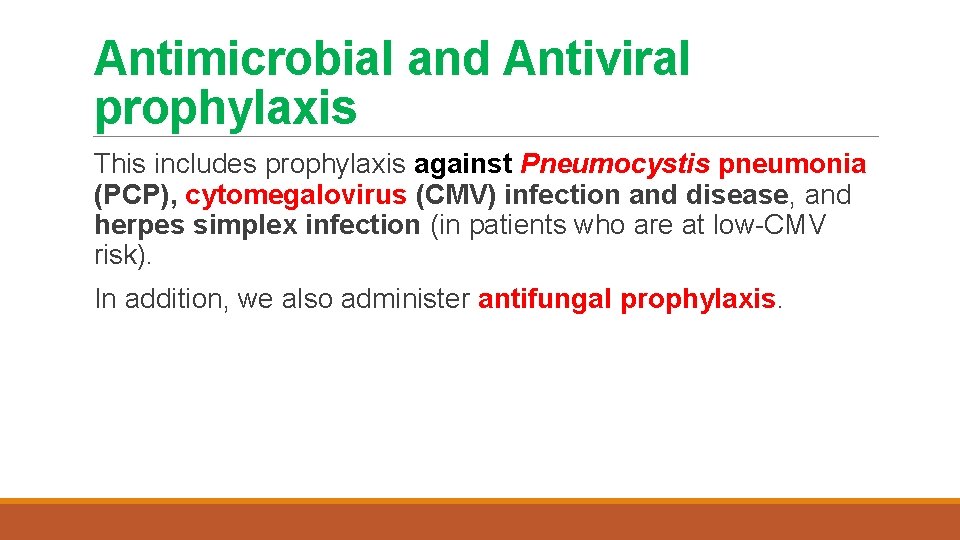 Antimicrobial and Antiviral prophylaxis

This includes prophylaxis against Pneumocystis pneumonia (PCP), cytomegalovirus (CMV) infection and disease, and herpes simplex infection (in patients who are at low-CMV risk).

In addition, we also administer antifungal prophylaxis.